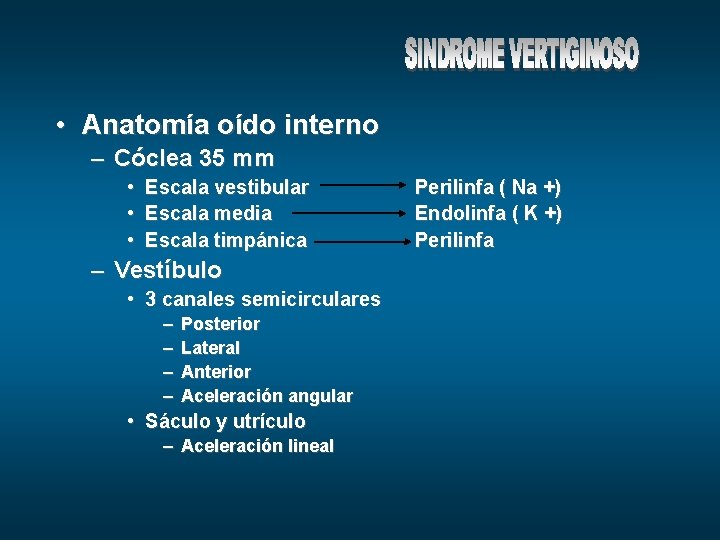 SINDROME VERTIGINOSO

• Anatomía oído interno
– Cóclea 35 mm
• Escala vestibular → Perilinfa ( Na +)
• Escala media → Endolinfa ( K +)
• Escala timpánica → Perilinfa
– Vestíbulo
• 3 canales semicirculares
– Posterior
– Lateral
– Anterior
– Aceleración angular
• Sáculo y utrículo
– Aceleración lineal